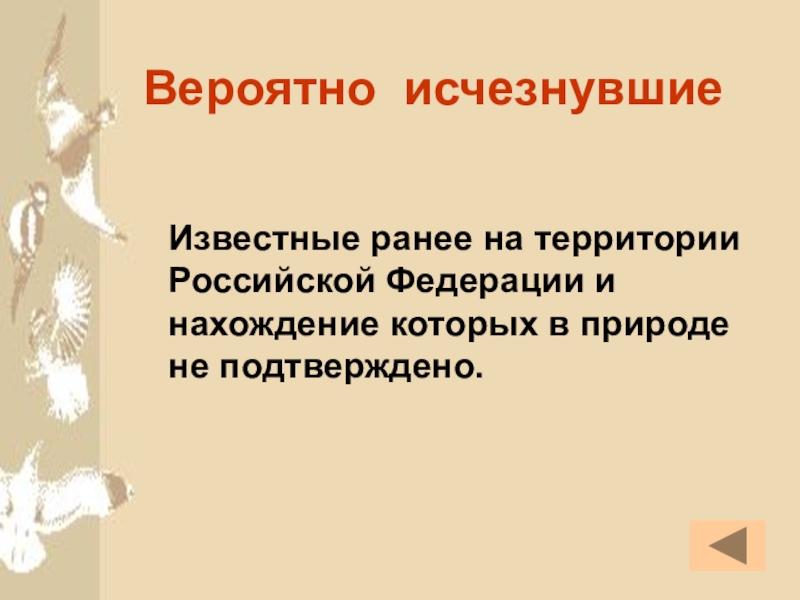 Вероятно исчезнувшие

Известные ранее на территории Российской Федерации и нахождение которых в природе не подтверждено.